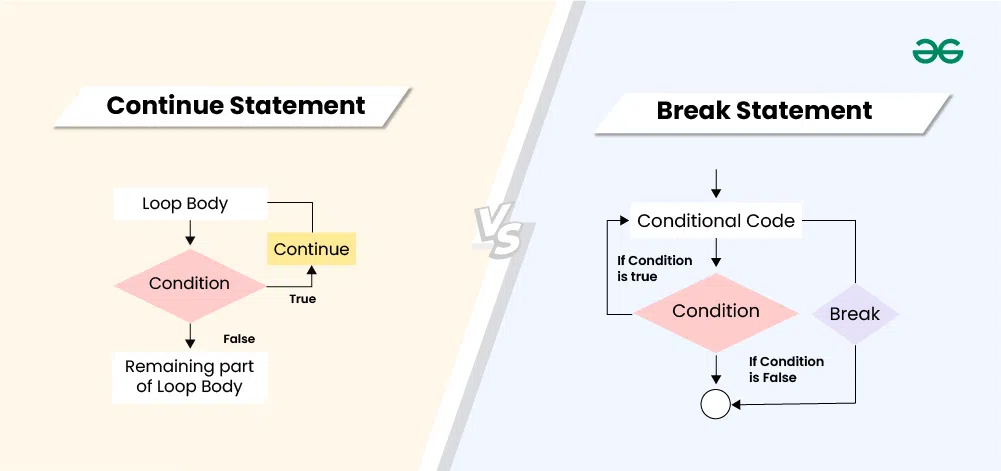 Continue Statement

Loop Body

Continue

Condition

True

False

Remaining part of Loop Body

VS

Break Statement

Conditional Code

If Condition is true

Condition

Break

If Condition is False